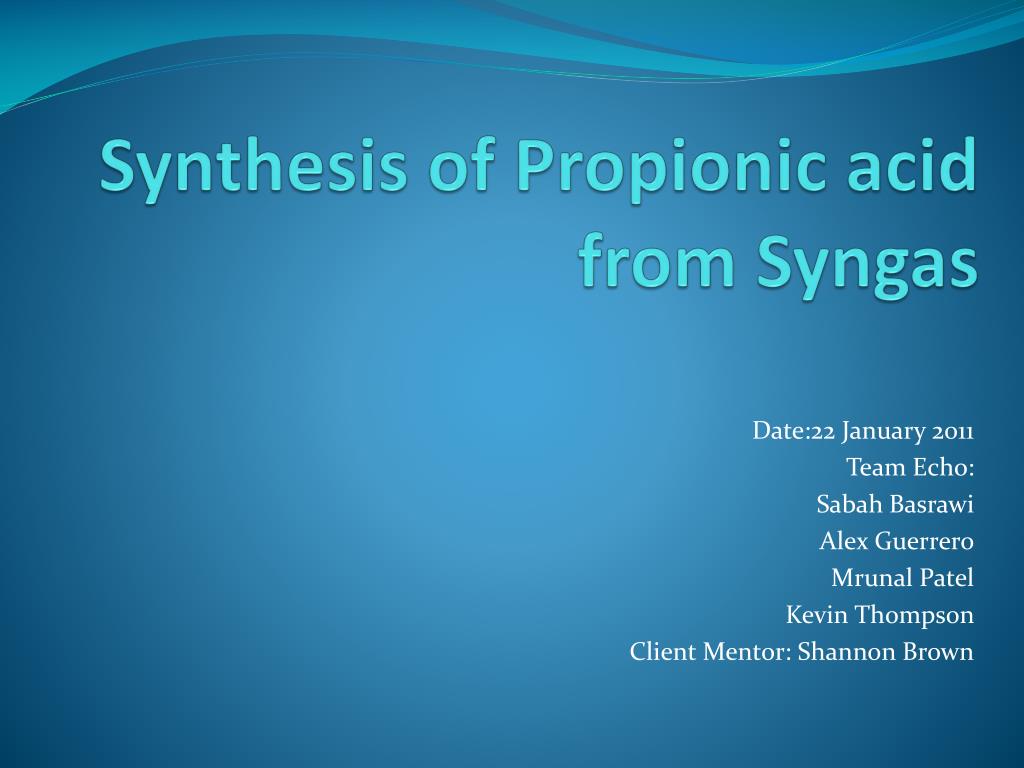 Synthesis of Propionic acid from Syngas

Date:22 January 2011
Team Echo:
Sabah Basrawi
Alex Guerrero
Mrunal Patel
Kevin Thompson
Client Mentor: Shannon Brown